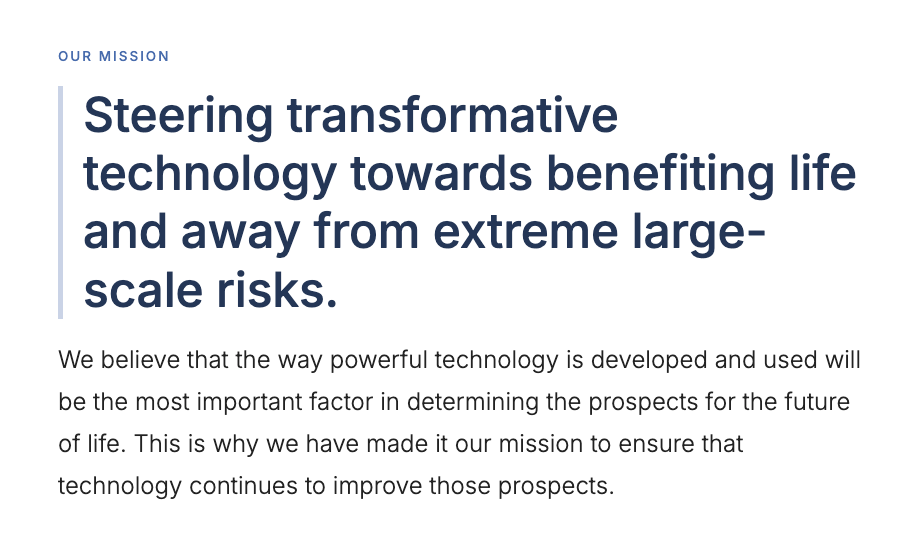 OUR MISSION

Steering transformative technology towards benefiting life and away from extreme large-scale risks.

We believe that the way powerful technology is developed and used will be the most important factor in determining the prospects for the future of life. This is why we have made it our mission to ensure that technology continues to improve those prospects.